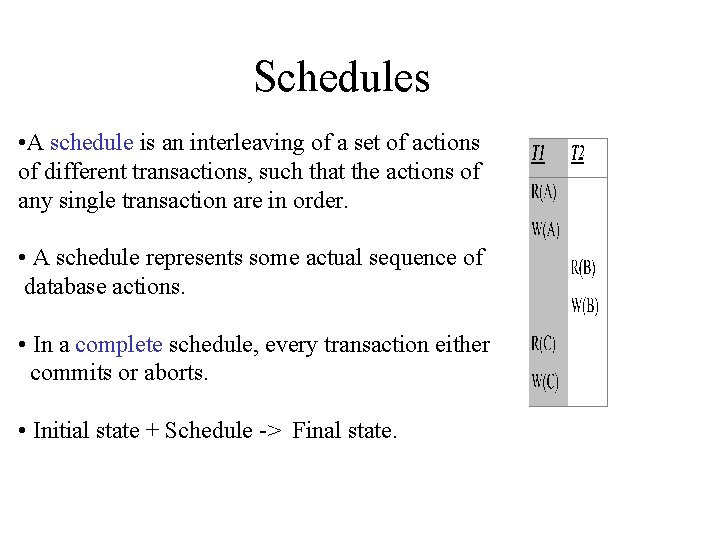 Schedules

•A schedule is an interleaving of a set of actions of different transactions, such that the actions of any single transaction are in order.

• A schedule represents some actual sequence of database actions.

• In a complete schedule, every transaction either commits or aborts.

• Initial state + Schedule -> Final state.

| T1 | T2 |
|---|---|
| R(A) | |
| W(A) | |
| | R(B) |
| | W(B) |
| R(C) | |
| W(C) | |